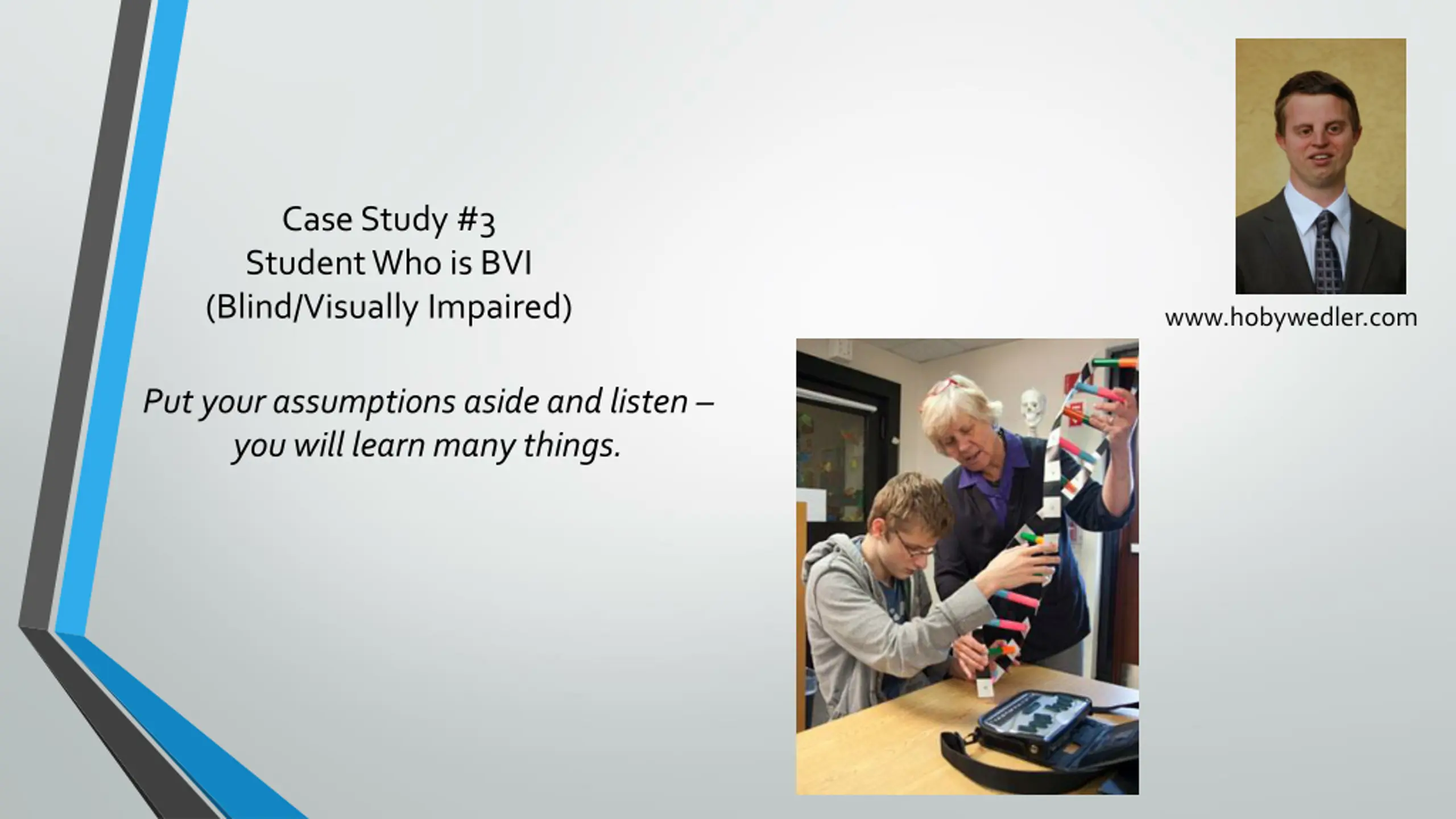 Case Study #3
Student Who is BVI
(Blind/Visually Impaired)

Put your assumptions aside and listen – you will learn many things.

www.hobywedler.com